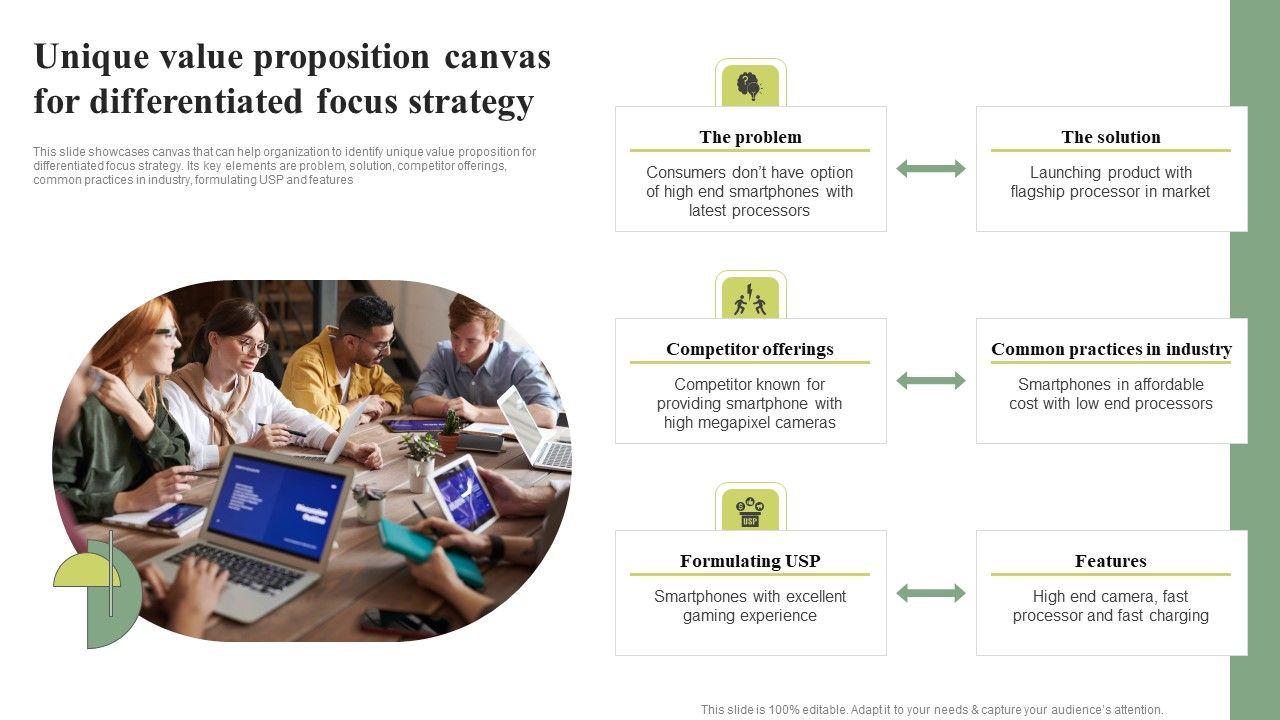 Unique value proposition canvas for differentiated focus strategy

This slide showcases canvas that can help organization to identify unique value proposition for differentiated focus strategy. Its key elements are problem, solution, competitor offerings, common practices in industry, formulating USP and features

The problem
Consumers don't have option of high end smartphones with latest processors

The solution
Launching product with flagship processor in market

Competitor offerings
Competitor known for providing smartphone with high megapixel cameras

Common practices in industry
Smartphones in affordable cost with low end processors

USP

Formulating USP
Smartphones with excellent gaming experience

Features
High end camera, fast processor and fast charging

This slide is 100% editable. Adapt it to your needs & capture your audience's attention.